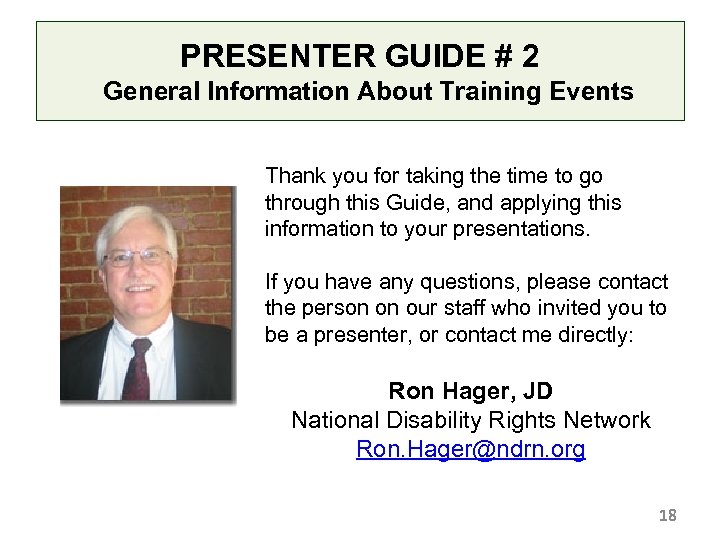 PRESENTER GUIDE # 2
General Information About Training Events

Thank you for taking the time to go through this Guide, and applying this information to your presentations.

If you have any questions, please contact the person on our staff who invited you to be a presenter, or contact me directly:

Ron Hager, JD
National Disability Rights Network
Ron.Hager@ndrn.org

18